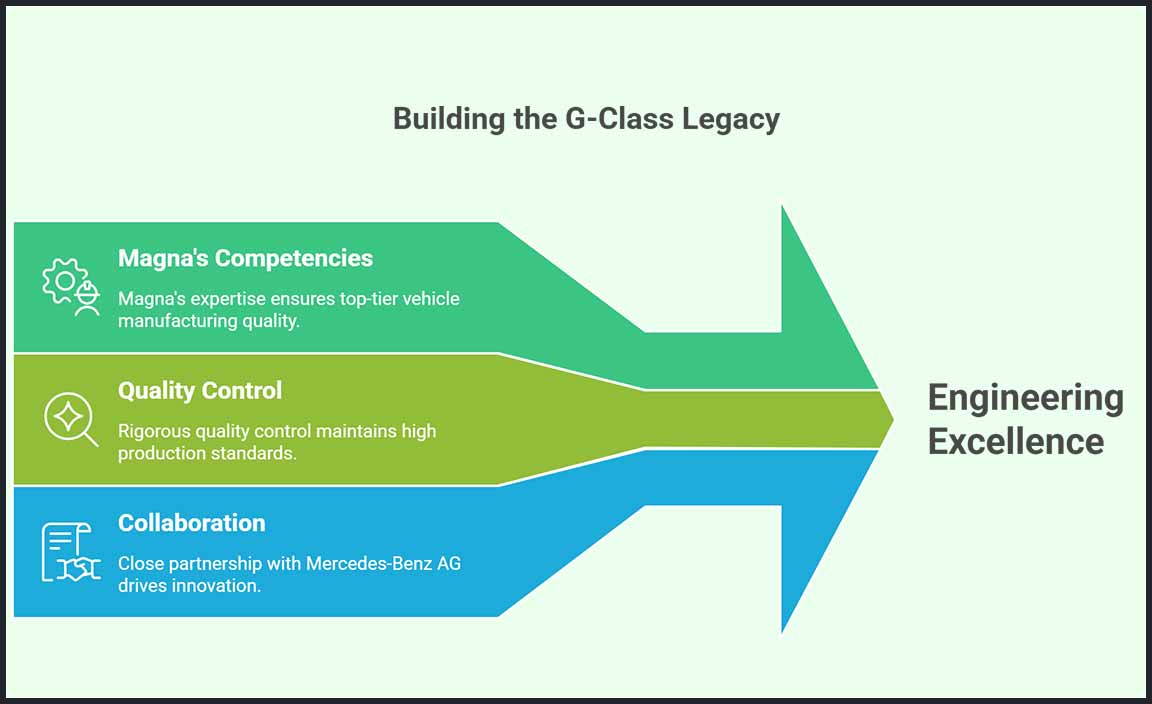 Building the G-Class Legacy

Magna's Competencies

Magna's expertise ensures top-tier vehicle manufacturing quality.

Quality Control

Rigorous quality control maintains high production standards.

Collaboration

Close partnership with Mercedes-Benz AG drives innovation.

Engineering Excellence